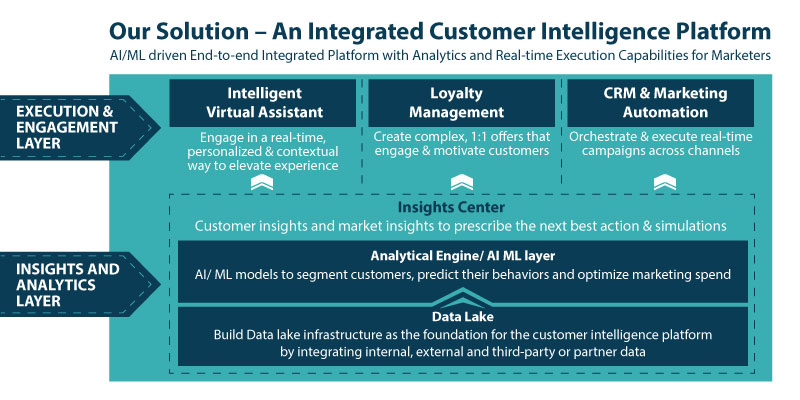 Our Solution – An Integrated Customer Intelligence Platform

AI/ML driven End-to-end Integrated Platform with Analytics and Real-time Execution Capabilities for Marketers

EXECUTION & ENGAGEMENT LAYER

Intelligent Virtual Assistant

Engage in a real-time, personalized & contextual way to elevate experience

Loyalty Management

Create complex, 1:1 offers that engage & motivate customers

CRM & Marketing Automation

Orchestrate & execute real-time campaigns across channels

INSIGHTS AND ANALYTICS LAYER

Insights Center

Customer insights and market insights to prescribe the next best action & simulations

Analytical Engine/ AI ML layer

AI/ ML models to segment customers, predict their behaviors and optimize marketing spend

Data Lake

Build Data lake infrastructure as the foundation for the customer intelligence platform by integrating internal, external and third-party or partner data